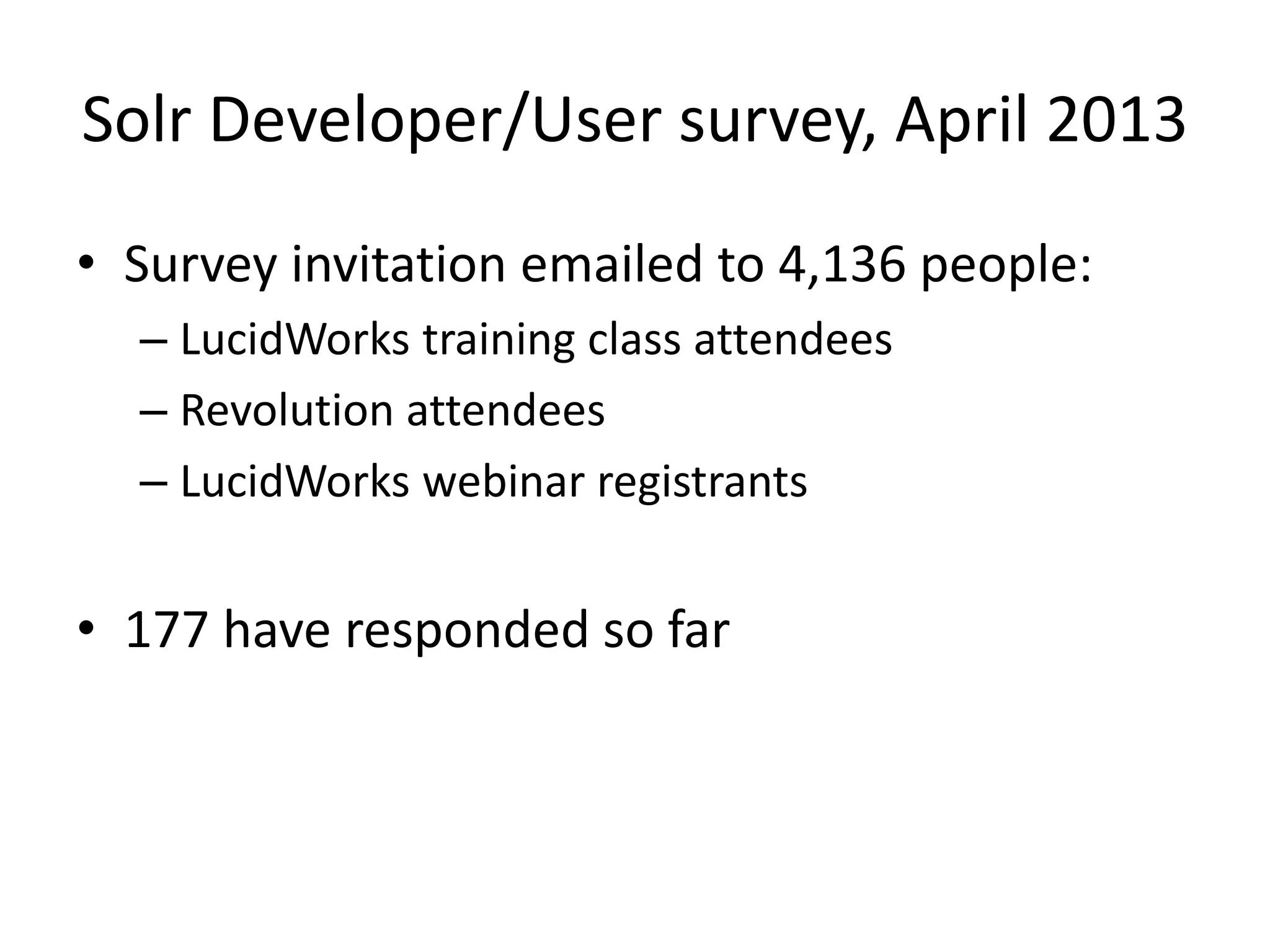 Solr Developer/User survey, April 2013

• Survey invitation emailed to 4,136 people:
– LucidWorks training class attendees
– Revolution attendees
– LucidWorks webinar registrants

• 177 have responded so far